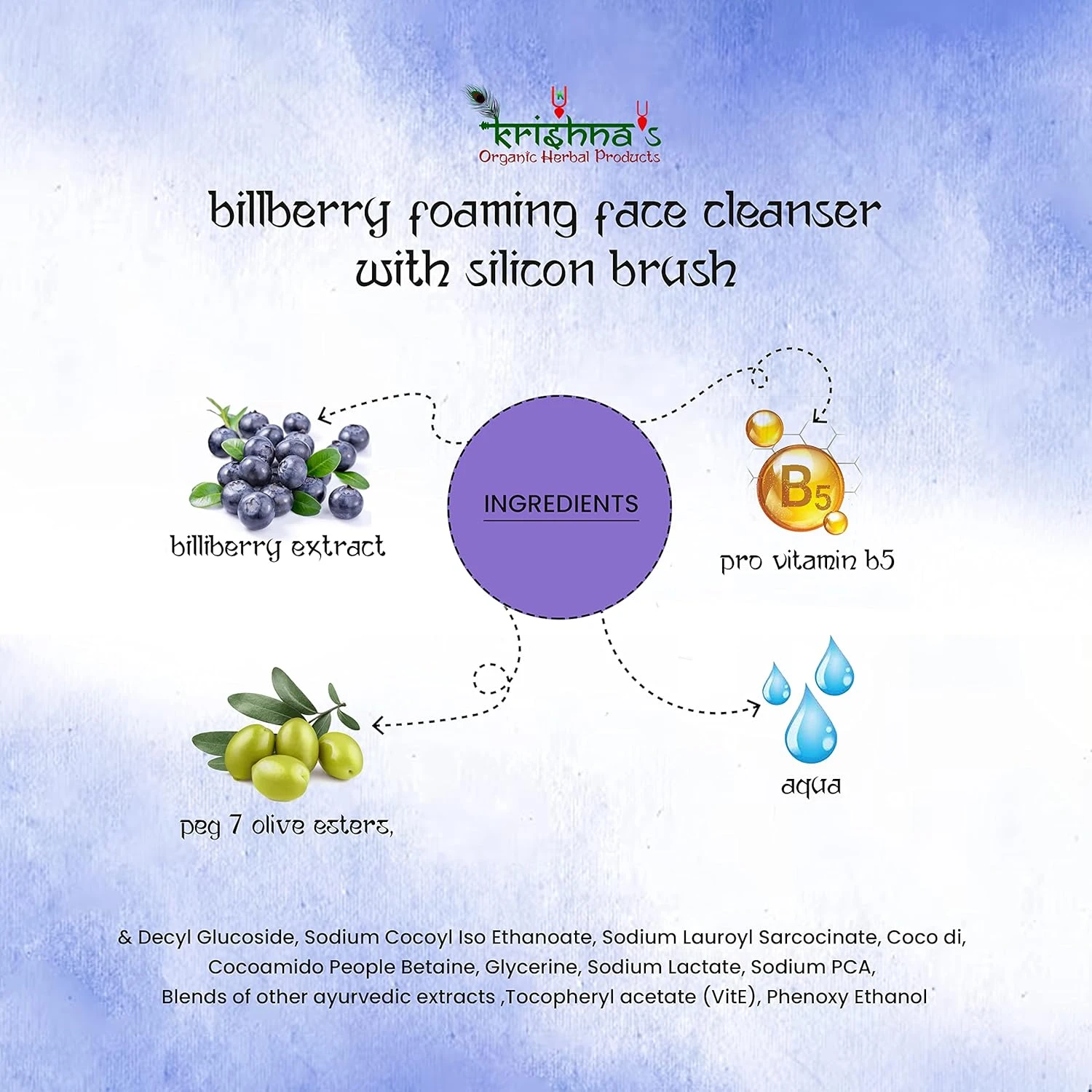 krishna's
Organic Herbal Products

billberry foaming face cleanser with silicon brush

INGREDIENTS

billiberry extract

B5

pro vitamin b5

peg 7 olive esters,

aqua

& Decyl Glucoside, Sodium Cocoyl Iso Ethanoate, Sodium Lauroyl Sarcocinate, Coco di, Cocoamido People Betaine, Glycerine, Sodium Lactate, Sodium PCA, Blends of other ayurvedic extracts ,Tocopheryl acetate (VitE), Phenoxy Ethanol